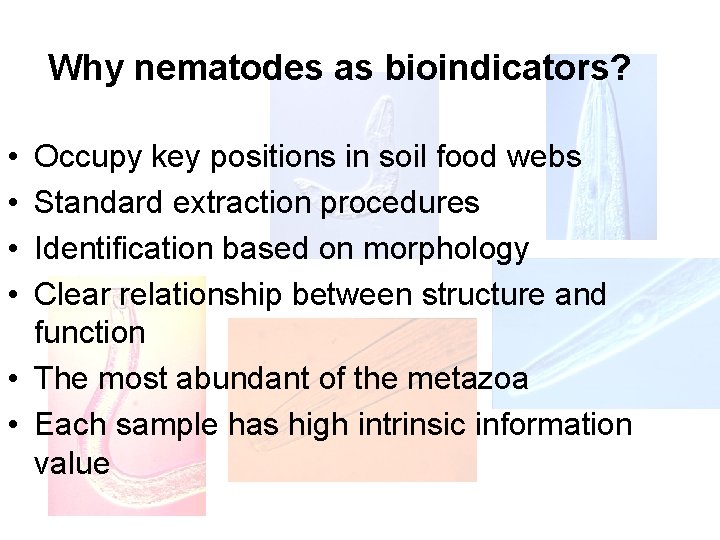 Why nematodes as bioindicators?

• Occupy key positions in soil food webs
• Standard extraction procedures
• Identification based on morphology
• Clear relationship between structure and function
• The most abundant of the metazoa
• Each sample has high intrinsic information value